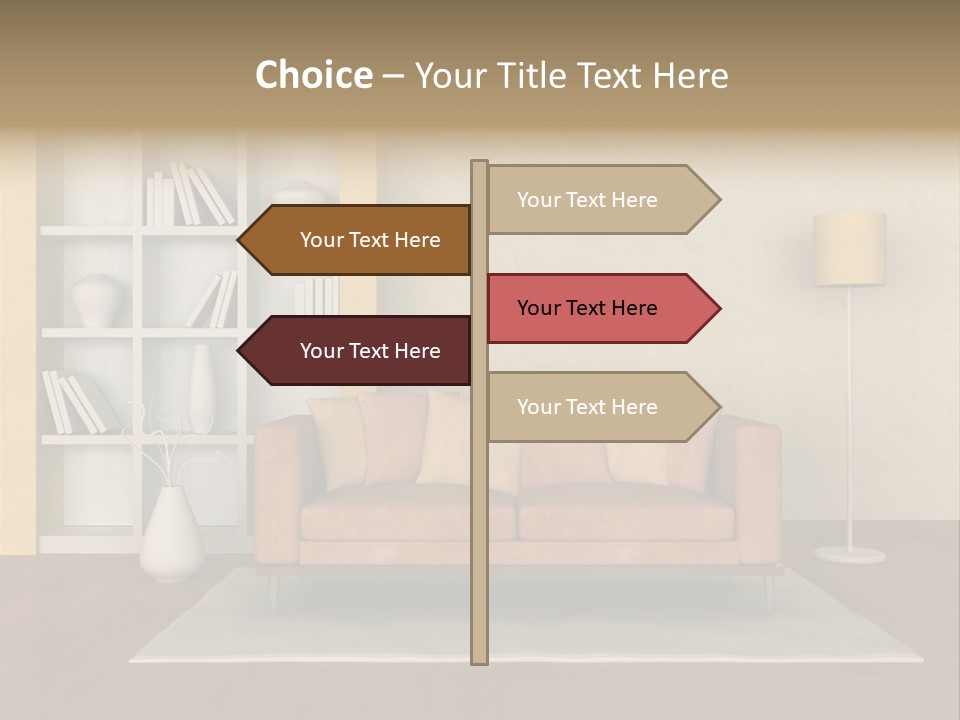 Choice – Your Title Text Here

Your Text Here

Your Text Here

Your Text Here

Your Text Here

Your Text Here